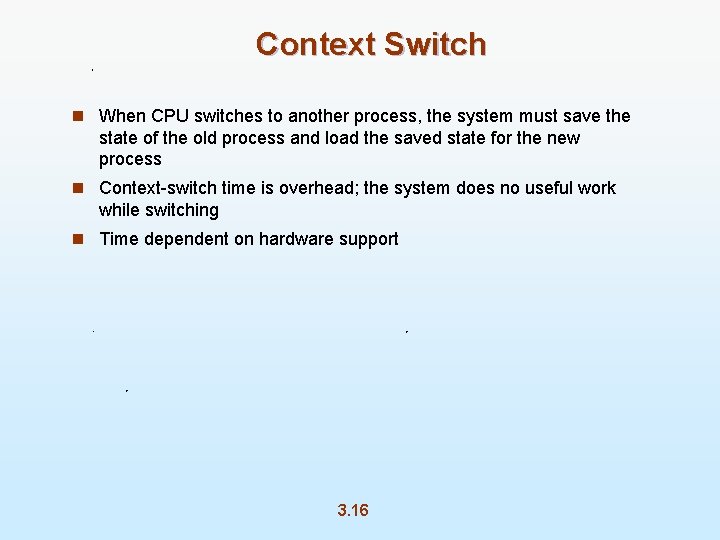 Context Switch

When CPU switches to another process, the system must save the state of the old process and load the saved state for the new process

Context-switch time is overhead; the system does no useful work while switching

Time dependent on hardware support

3.16